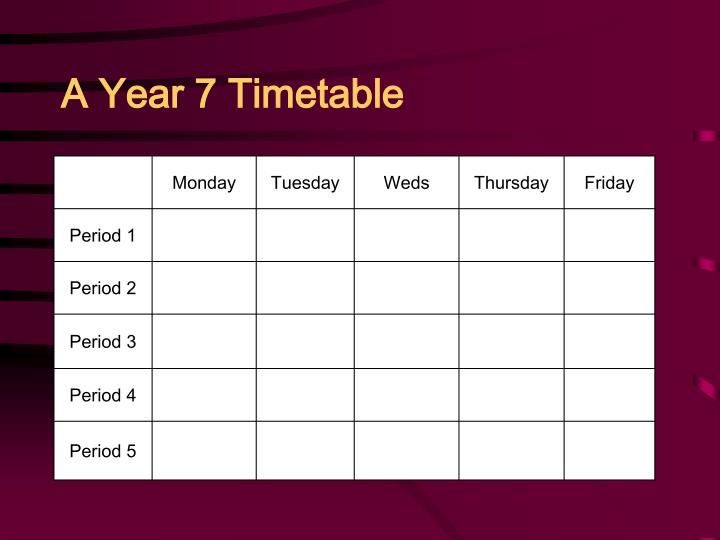 A Year 7 Timetable

| | Monday | Tuesday | Weds | Thursday | Friday |
|---|---|---|---|---|---|
| Period 1 | | | | | |
| Period 2 | | | | | |
| Period 3 | | | | | |
| Period 4 | | | | | |
| Period 5 | | | | | |